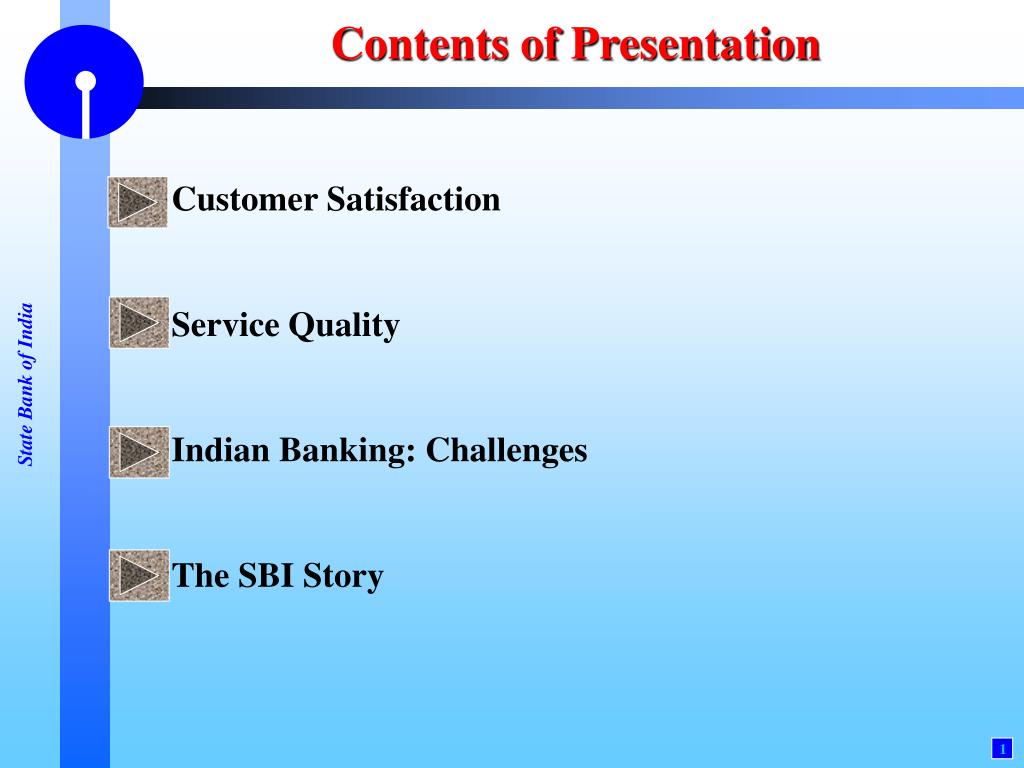 Contents of Presentation

State Bank of India

Customer Satisfaction

Service Quality

Indian Banking: Challenges

The SBI Story

1